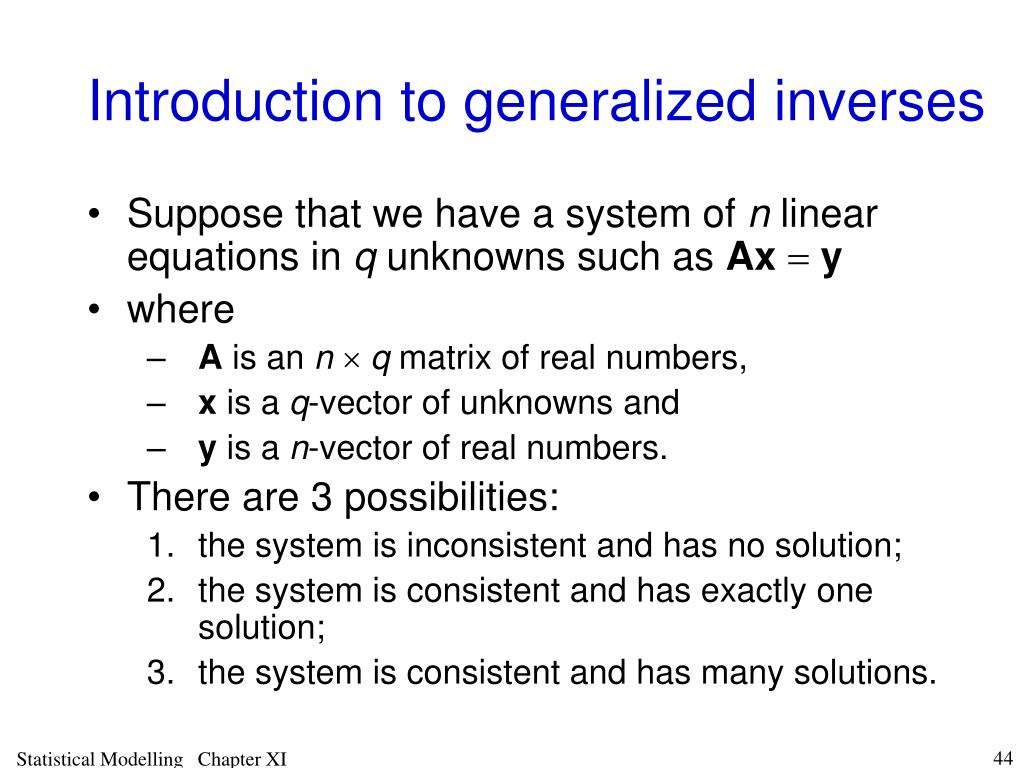 Introduction to generalized inverses

• Suppose that we have a system of $n$ linear equations in $q$ unknowns such as $\mathbf{Ax} = \mathbf{y}$
• where
– $\mathbf{A}$ is an $n \times q$ matrix of real numbers,
– $\mathbf{x}$ is a $q$-vector of unknowns and
– $\mathbf{y}$ is a $n$-vector of real numbers.
• There are 3 possibilities:
1. the system is inconsistent and has no solution;
2. the system is consistent and has exactly one solution;
3. the system is consistent and has many solutions.

Statistical Modelling Chapter XI

44